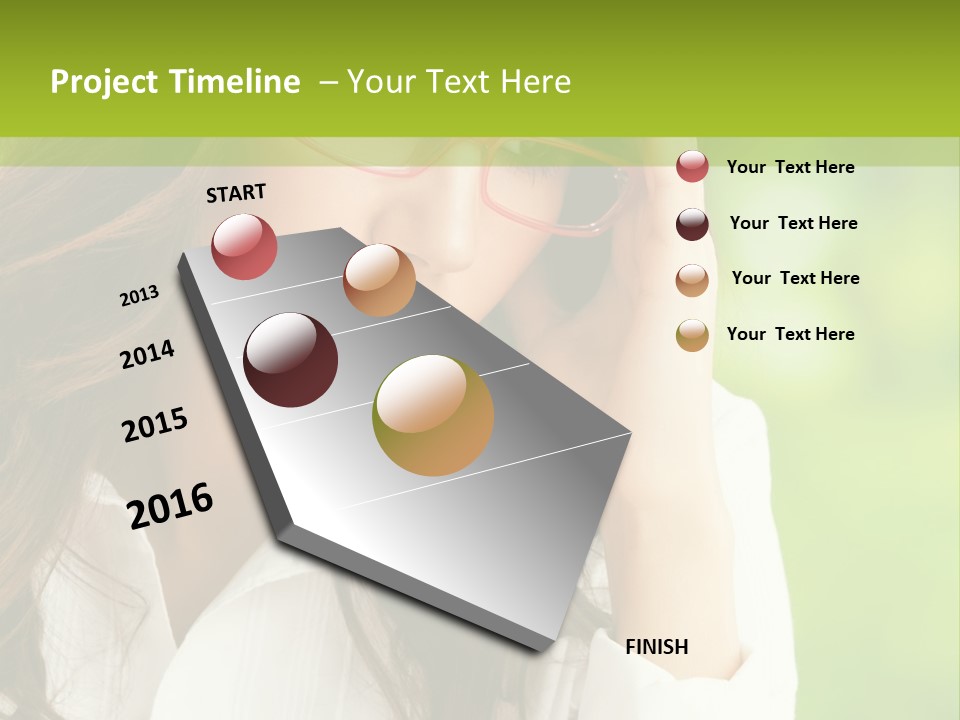 Project Timeline – Your Text Here

START

2013

2014

2015

2016

FINISH

Your Text Here

Your Text Here

Your Text Here

Your Text Here